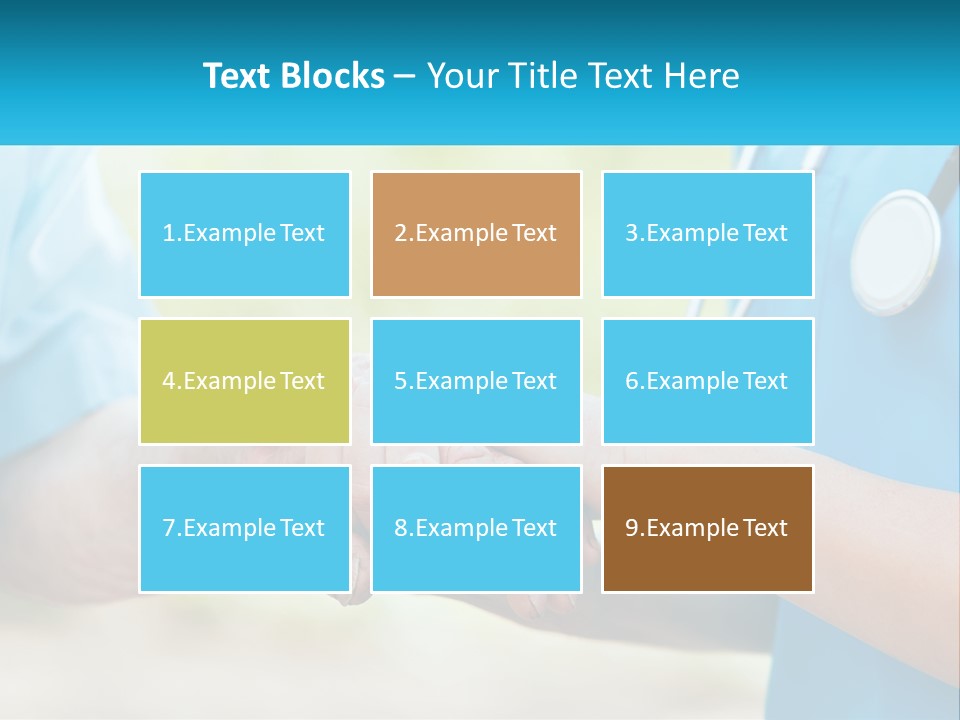 Text Blocks – Your Title Text Here

1.Example Text

2.Example Text

3.Example Text

4.Example Text

5.Example Text

6.Example Text

7.Example Text

8.Example Text

9.Example Text